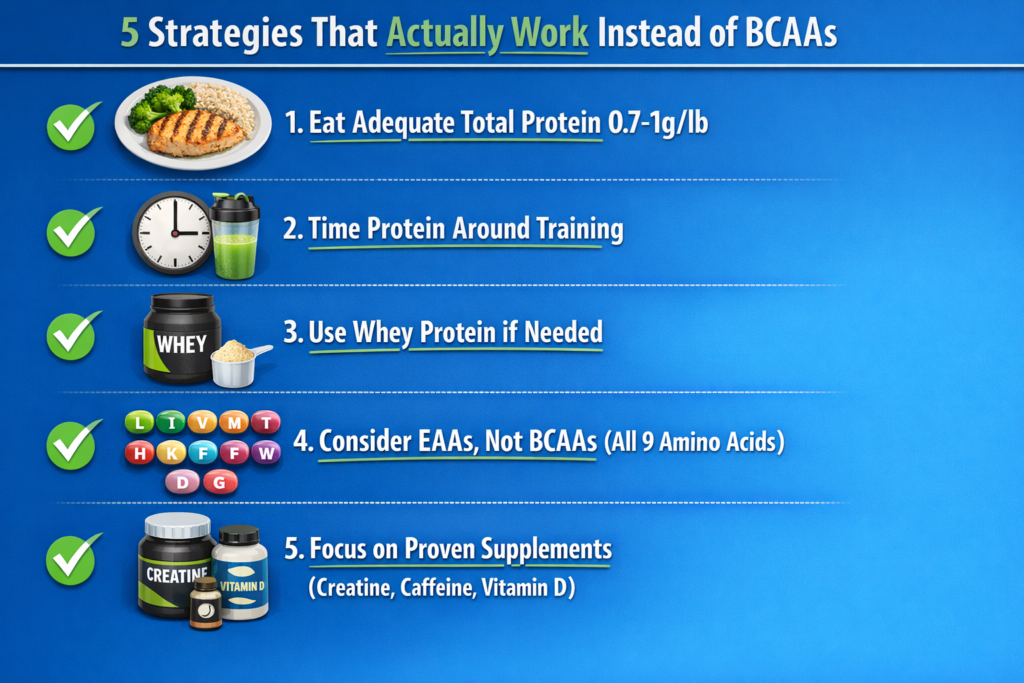 5 Strategies That Actually Work Instead of BCAAs

1. Eat Adequate Total Protein 0.7-1g/lb

2. Time Protein Around Training

WHEY

3. Use Whey Protein if Needed

L I V M T
H K F F W
D G

4. Consider EAAs, Not BCAAs (All 9 Amino Acids)

CREATINE VITAMIN D

5. Focus on Proven Supplements
(Creatine, Caffeine, Vitamin D)